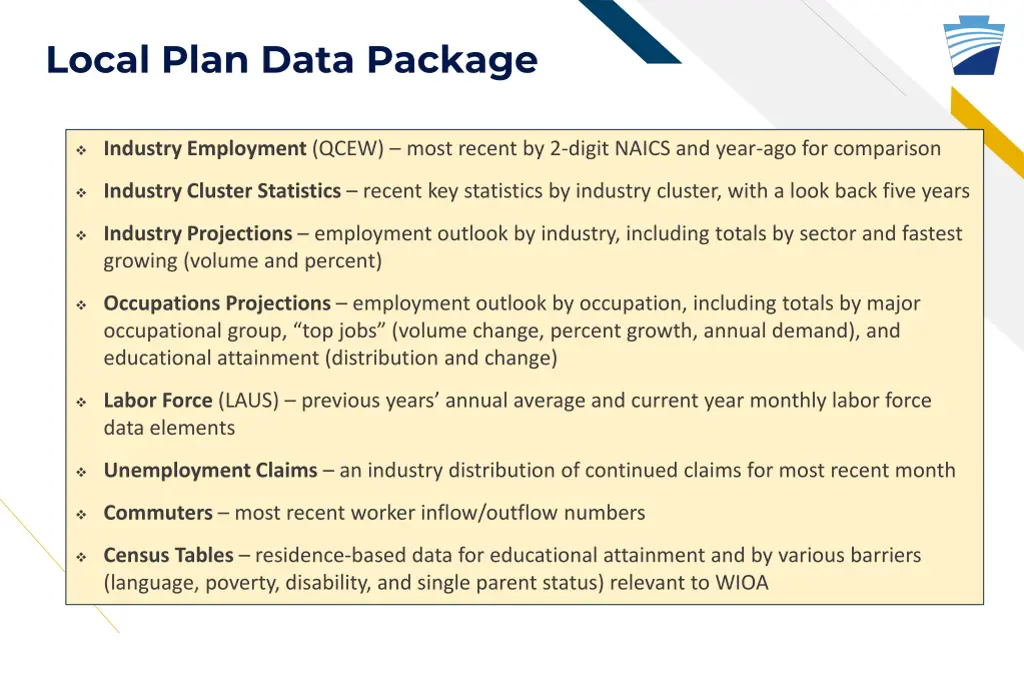 Local Plan Data Package

❖ Industry Employment (QCEW) – most recent by 2-digit NAICS and year-ago for comparison

❖ Industry Cluster Statistics – recent key statistics by industry cluster, with a look back five years

❖ Industry Projections – employment outlook by industry, including totals by sector and fastest growing (volume and percent)

❖ Occupations Projections – employment outlook by occupation, including totals by major occupational group, "top jobs" (volume change, percent growth, annual demand), and educational attainment (distribution and change)

❖ Labor Force (LAUS) – previous years' annual average and current year monthly labor force data elements

❖ Unemployment Claims – an industry distribution of continued claims for most recent month

❖ Commuters – most recent worker inflow/outflow numbers

❖ Census Tables – residence-based data for educational attainment and by various barriers (language, poverty, disability, and single parent status) relevant to WIOA